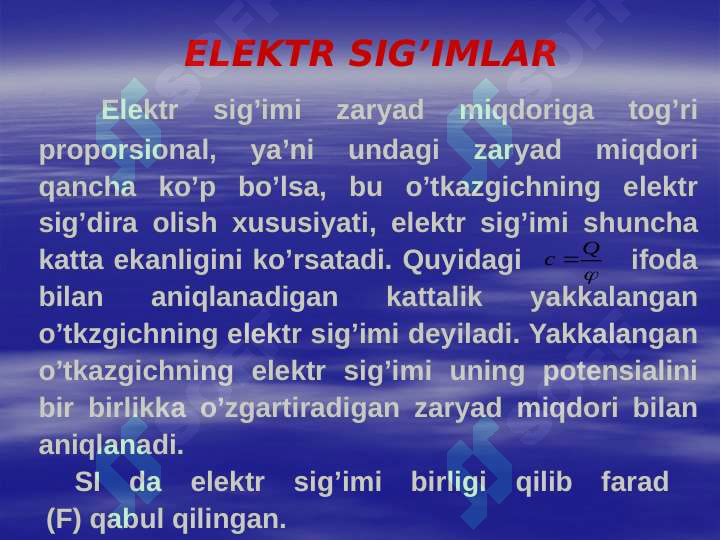 ELEKTR SIG’IMLAR

Elektr sig’imi zaryad miqdoriga tog’ri proporsional, ya’ni undagi zaryad miqdori qancha ko’p bo’lsa, bu o’tkazgichning elektr sig’dira olish xususiyati, elektr sig’imi shuncha katta ekanligini ko’rsatadi. Quyidagi $c = \frac{Q}{\varphi}$ ifoda bilan aniqlanadigan kattalik yakkalangan o’tkzgichning elektr sig’imi deyiladi. Yakkalangan o’tkazgichning elektr sig’imi uning potensialini bir birlikka o’zgartiradigan zaryad miqdori bilan aniqlanadi.

SI da elektr sig’imi birligi qilib farad (F) qabul qilingan.